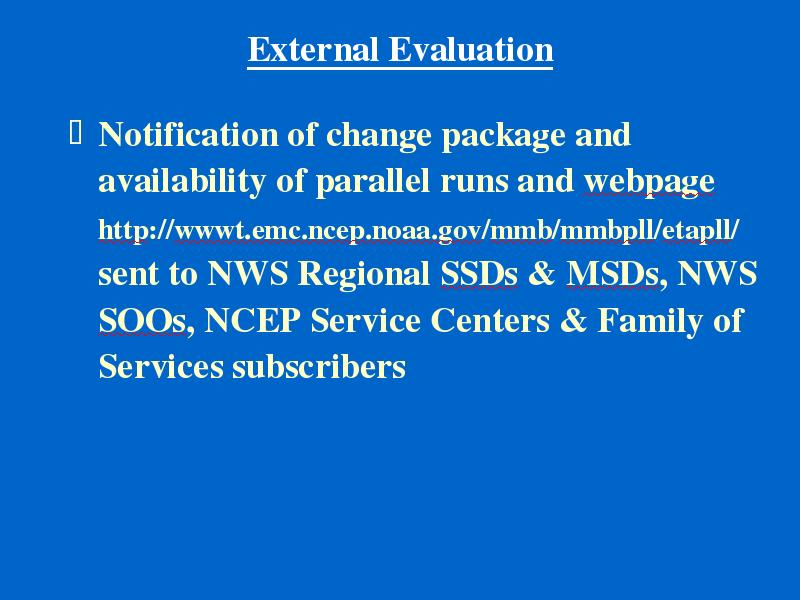 External Evaluation

 Notification of change package and availability of parallel runs and webpage http://wwwt.emc.ncep.noaa.gov/mmb/mmbpll/etapll/ sent to NWS Regional SSDs & MSDs, NWS SOOs, NCEP Service Centers & Family of Services subscribers